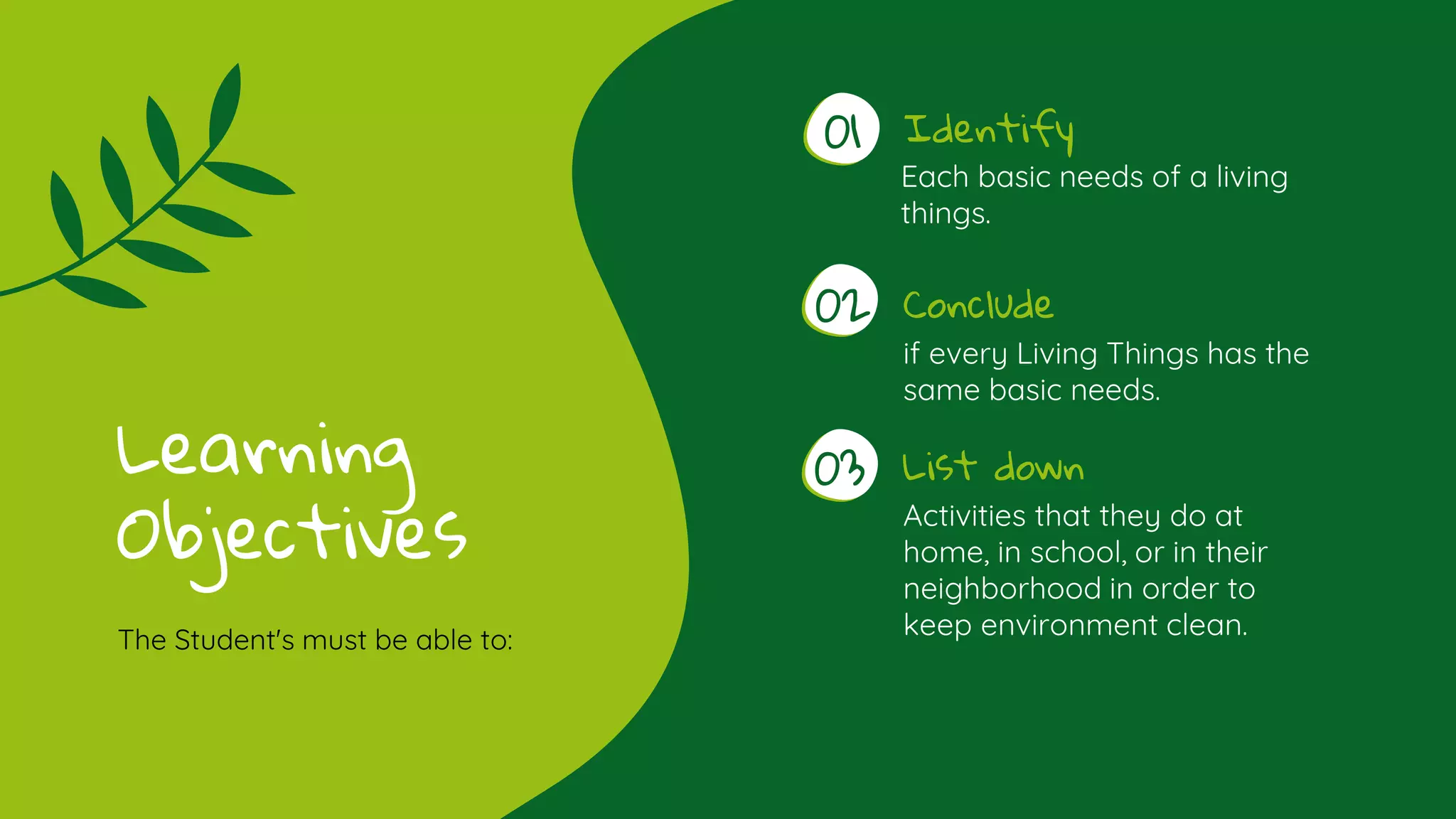 Learning Objectives

The Student's must be able to:

01 Identify

Each basic needs of a living things.

02 Conclude

if every Living Things has the same basic needs.

03 List down

Activities that they do at home, in school, or in their neighborhood in order to keep environment clean.